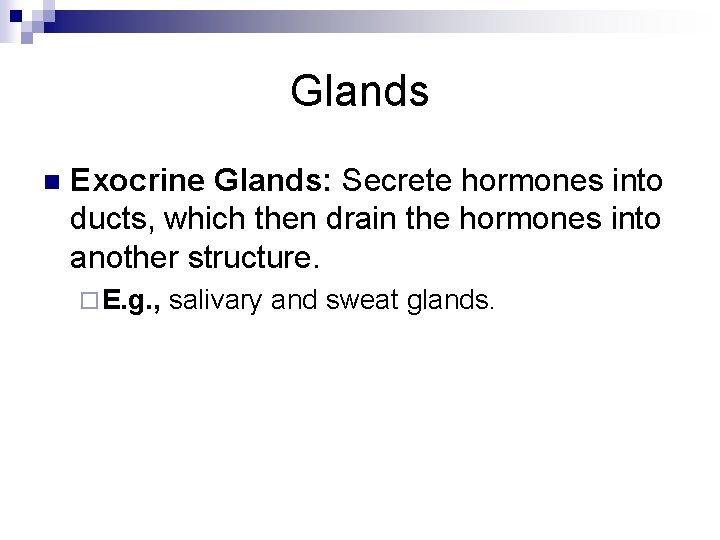 Glands

Exocrine Glands: Secrete hormones into ducts, which then drain the hormones into another structure.

E.g., salivary and sweat glands.